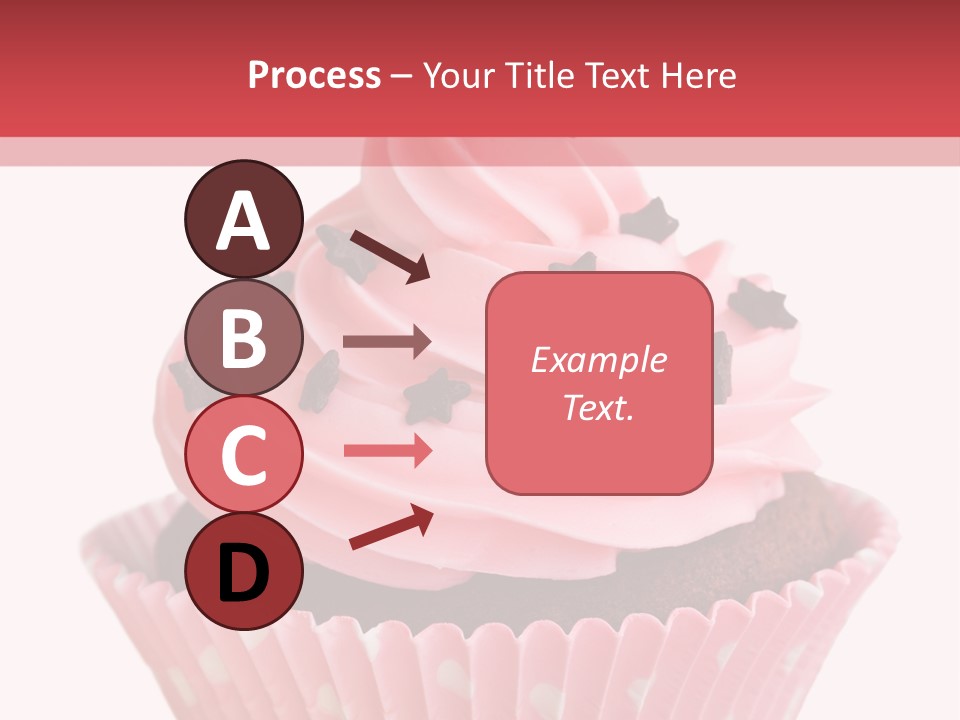 Process – Your Title Text Here

A

B

C

D

Example Text.